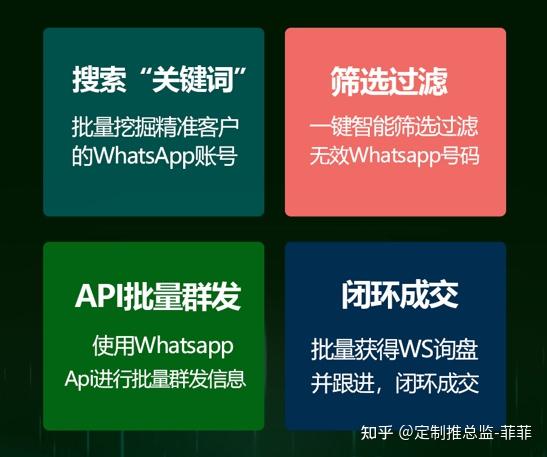 搜索“关键词”

批量挖掘精准客户的WhatsApp账号

筛选过滤

一键智能筛选过滤无效Whatsapp号码

API批量群发

使用Whatsapp Api进行批量群发信息

闭环成交

批量获得WS询盘并跟进，闭环成交

知乎 @定制推总监-菲菲